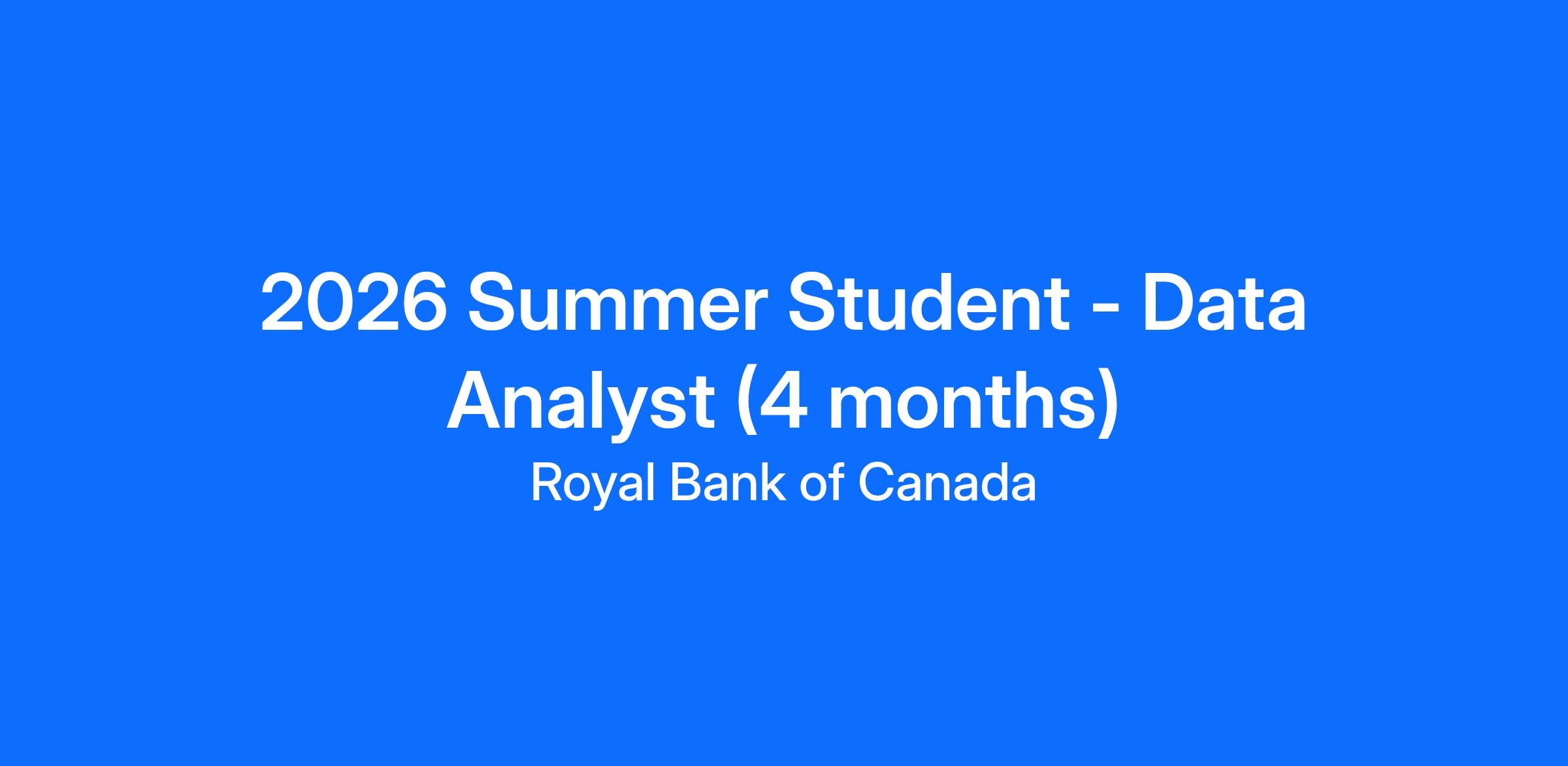 2026 Summer Student - Data Analyst (4 months)

Royal Bank of Canada